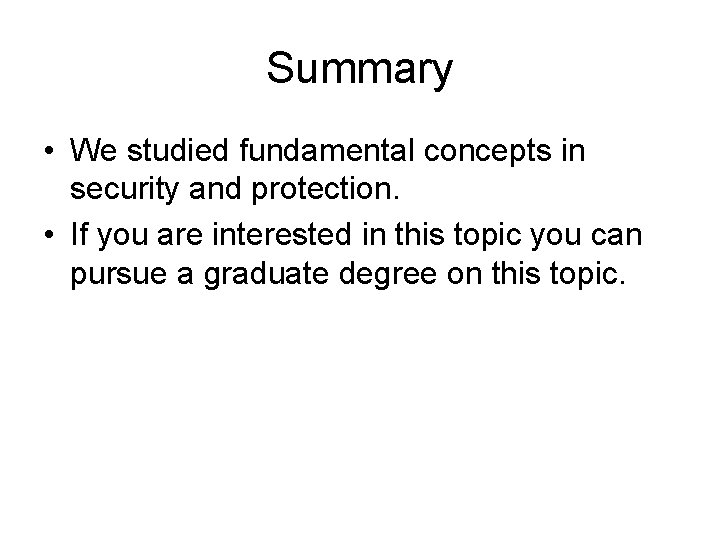 Summary

• We studied fundamental concepts in security and protection.
• If you are interested in this topic you can pursue a graduate degree on this topic.